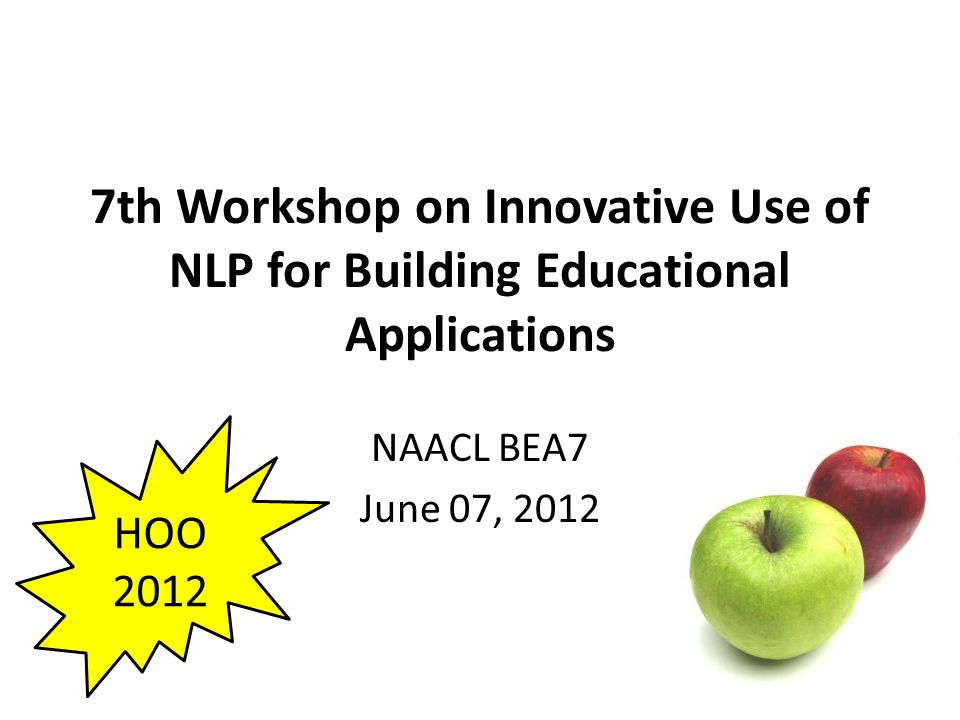 7th Workshop on Innovative Use of NLP for Building Educational Applications

NAACL BEA7
June 07, 2012

HOO
2012